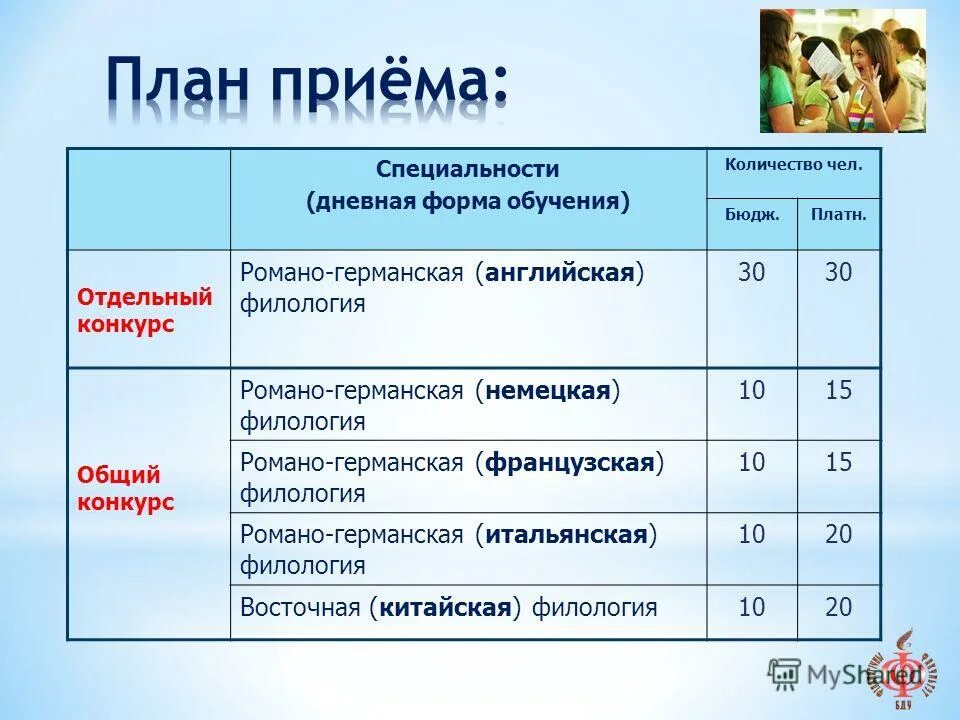 План приёма:

| | Специальности (дневная форма обучения) | Количество чел. Бюдж. | Количество чел. Платн. |
|---|---|---|---|
| Отдельный конкурс | Романо-германская (английская) филология | 30 | 30 |
| Общий конкурс | Романо-германская (немецкая) филология | 10 | 15 |
| | Романо-германская (французская) филология | 10 | 15 |
| | Романо-германская (итальянская) филология | 10 | 20 |
| | Восточная (китайская) филология | 10 | 20 |

MyShared

БДУ